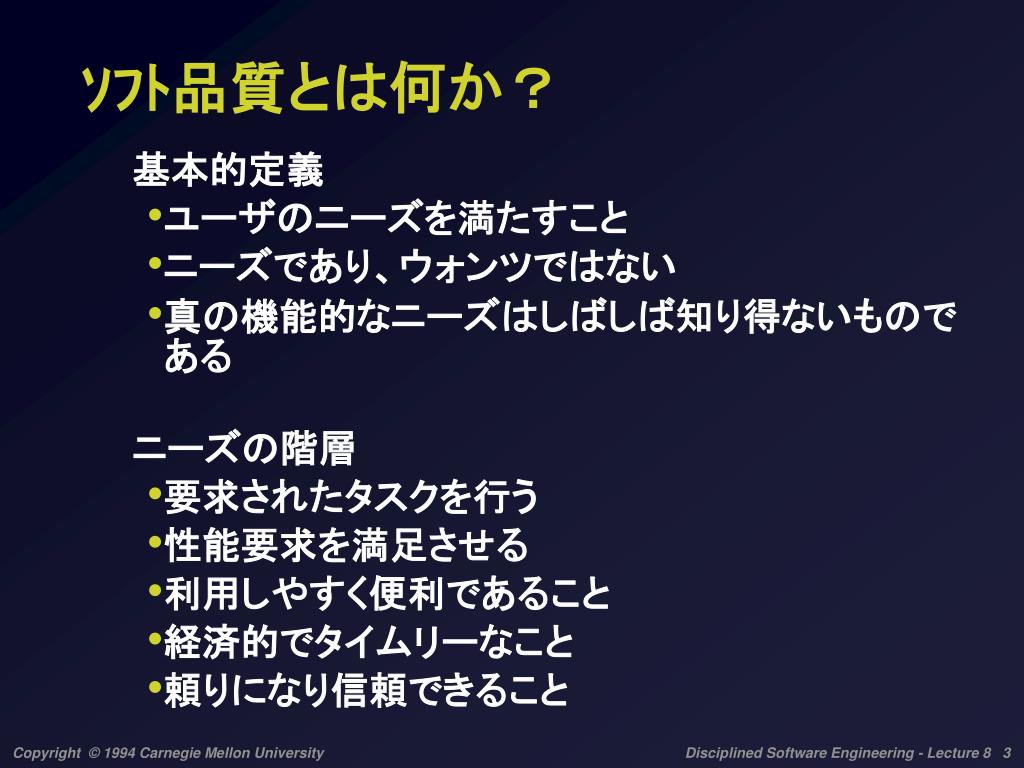 ｿﾌﾄ品質とは何か？

基本的定義

•ユーザのニーズを満たすこと

•ニーズであり、ウォンツではない

•真の機能的なニーズはしばしば知り得ないものである

ニーズの階層

•要求されたタスクを行う

•性能要求を満足させる

•利用しやすく便利であること

•経済的でタイムリーなこと

•頼りになり信頼できること

Copyright © 1994 Carnegie Mellon University

Disciplined Software Engineering - Lecture 8 3